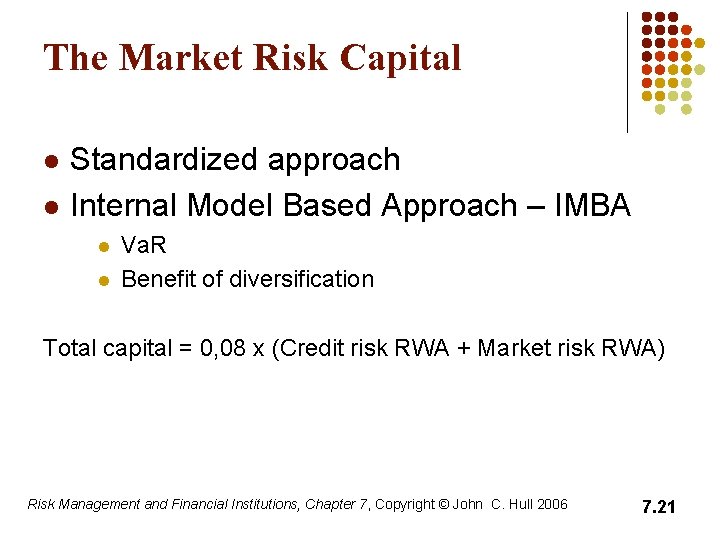 The Market Risk Capital

- Standardized approach
- Internal Model Based Approach – IMBA
  - VaR
  - Benefit of diversification

Total capital = 0,08 x (Credit risk RWA + Market risk RWA)

Risk Management and Financial Institutions, Chapter 7, Copyright © John C. Hull 2006

7.21